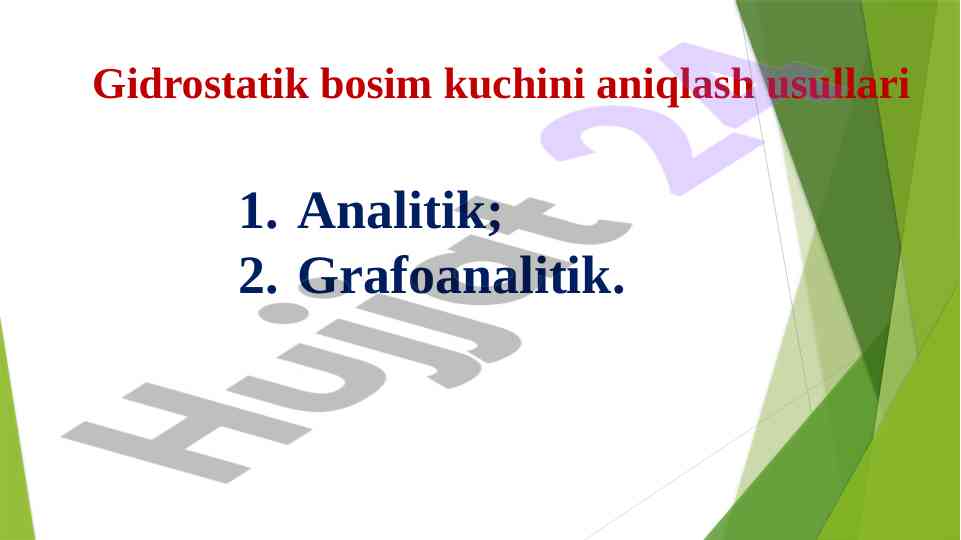 Gidrostatik bosim kuchini aniqlash usullari

1. Analitik;
2. Grafoanalitik.

Hujjat 24